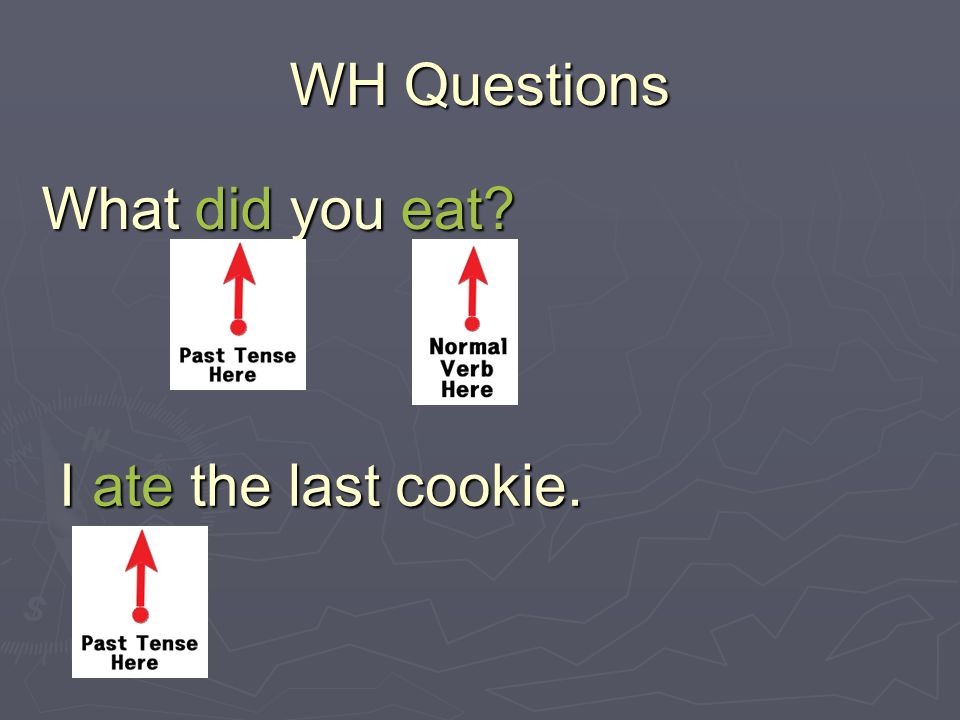 WH Questions

What did you eat?

Past Tense Here

Normal Verb Here

I ate the last cookie.

Past Tense Here